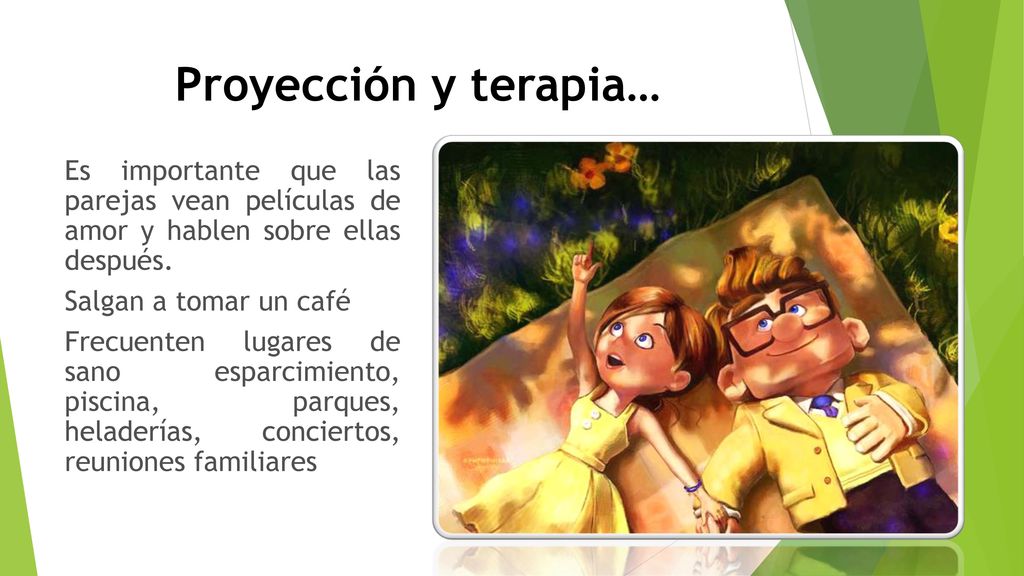 Proyección y terapia…

Es importante que las parejas vean películas de amor y hablen sobre ellas después.

Salgan a tomar un café

Frecuenten lugares de sano esparcimiento, piscina, parques, heladerías, conciertos, reuniones familiares